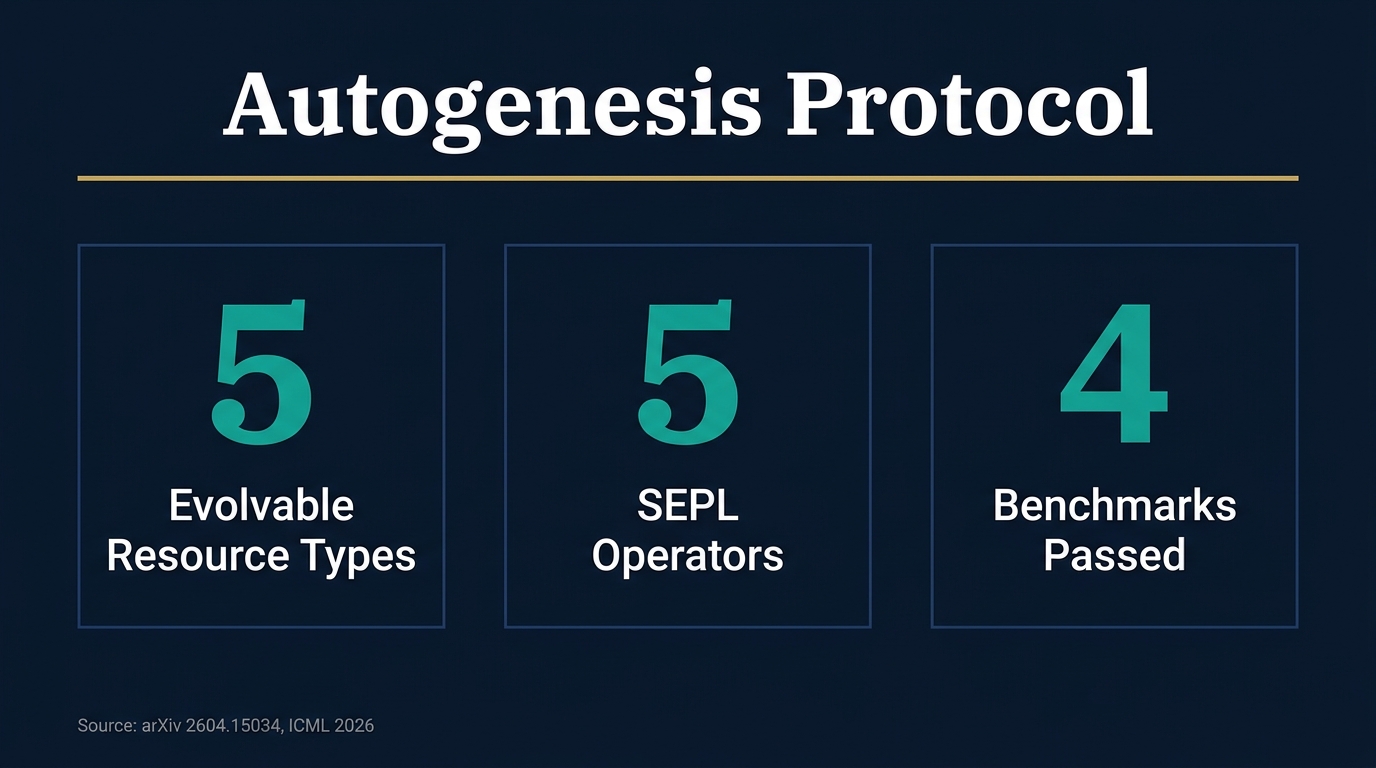 Autogenesis Protocol

5
Evolvable Resource Types

5
SEPL Operators

4
Benchmarks Passed

Source: arXiv 2604.15034, ICML 2026